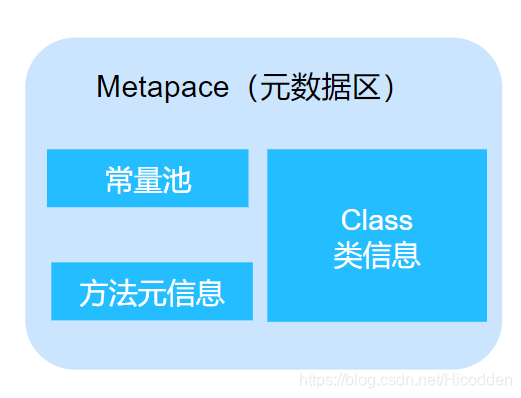 Metapace（元数据区）

常量池

方法元信息

Class
类信息

https://blog.csdn.net/Hicodden